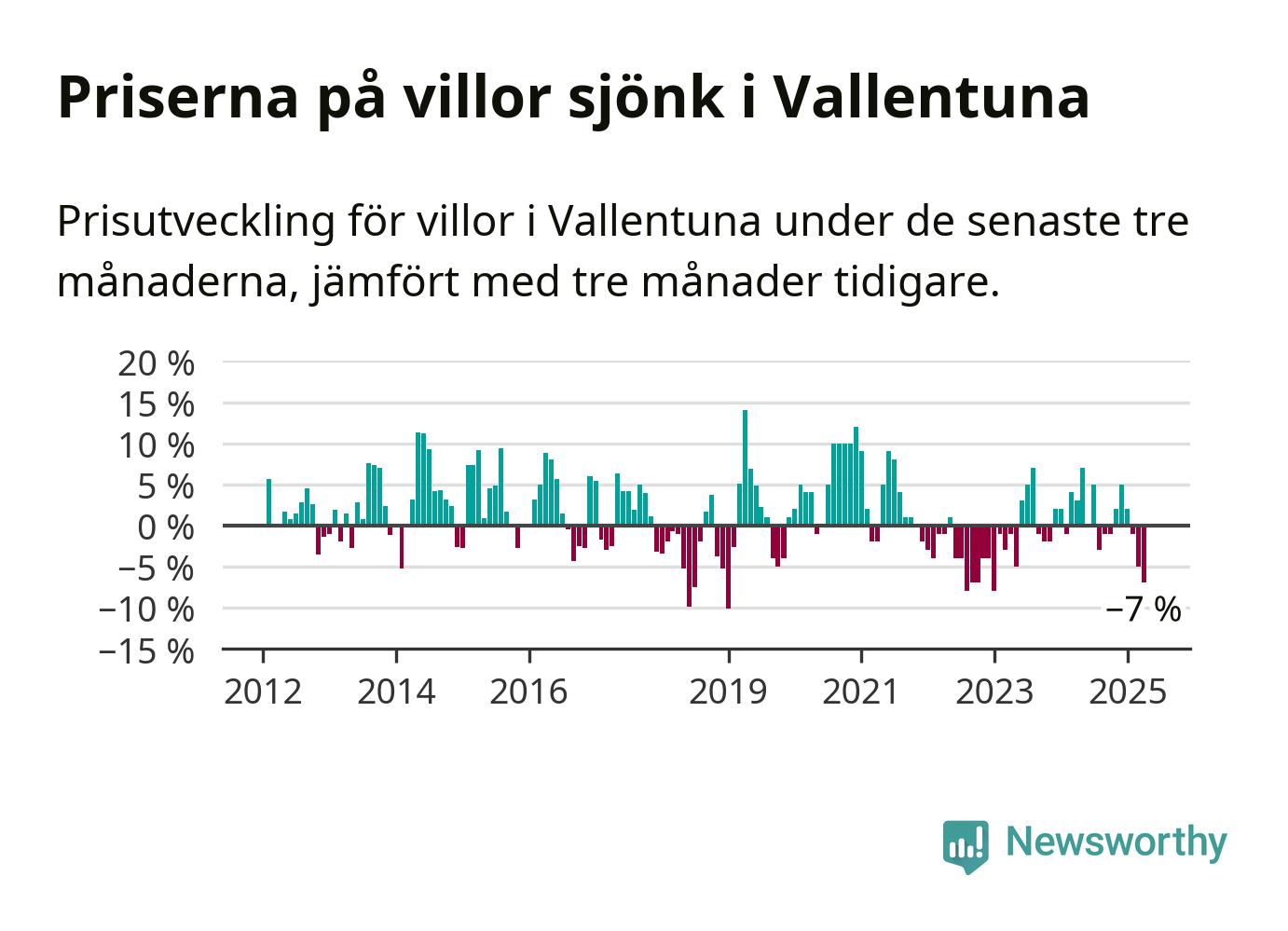 Priserna på villor sjönk i Vallentuna

Prisutveckling för villor i Vallentuna under de senaste tre månaderna, jämfört med tre månader tidigare.

20 %
15 %
10 %
5 %
0 %
−5 %
−10 %
−15 %

−7 %

2012
2014
2016
2019
2021
2023
2025

Newsworthy